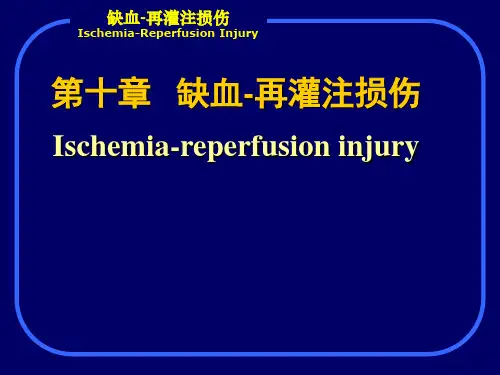 缺血-再灌注损伤
Ischemia-Reperfusion Injury

第十章 缺血-再灌注损伤

Ischemia-reperfusion injury